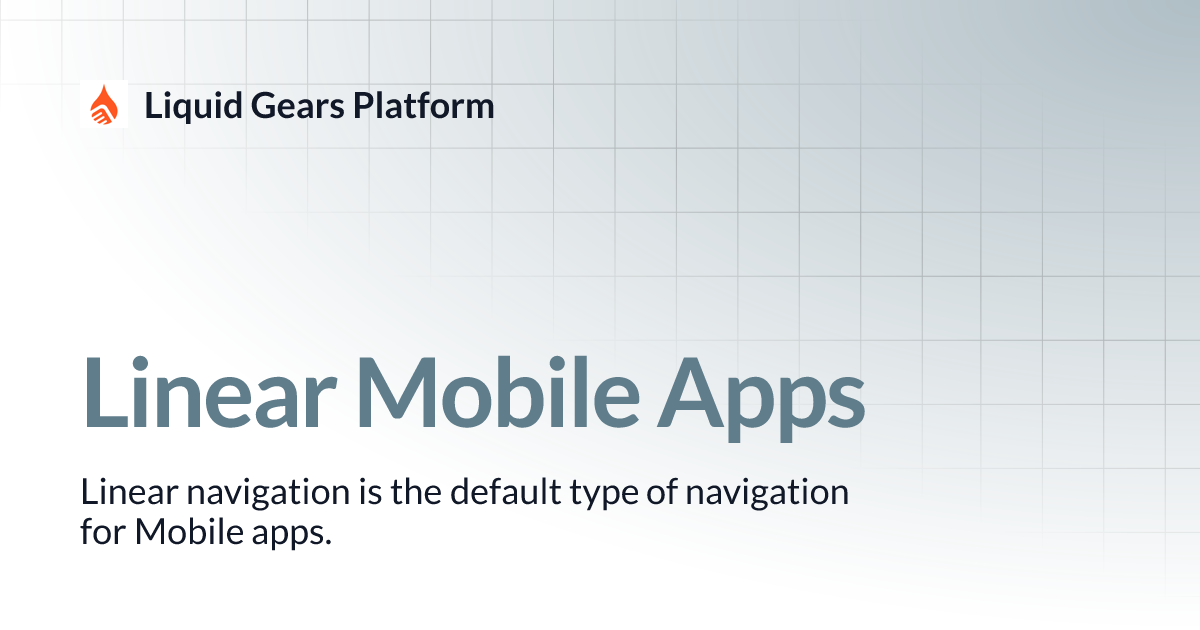 Liquid Gears Platform

Linear Mobile Apps

Linear navigation is the default type of navigation for Mobile apps.